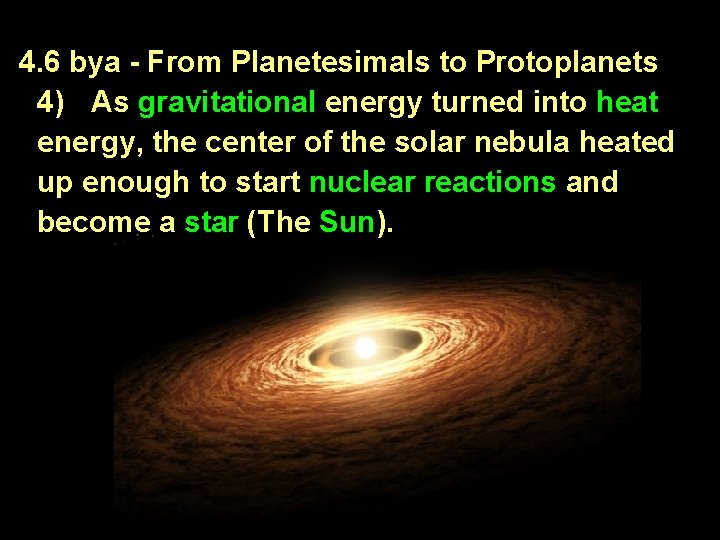 4.6 bya - From Planetesimals to Protoplanets

4) As gravitational energy turned into heat energy, the center of the solar nebula heated up enough to start nuclear reactions and become a star (The Sun).